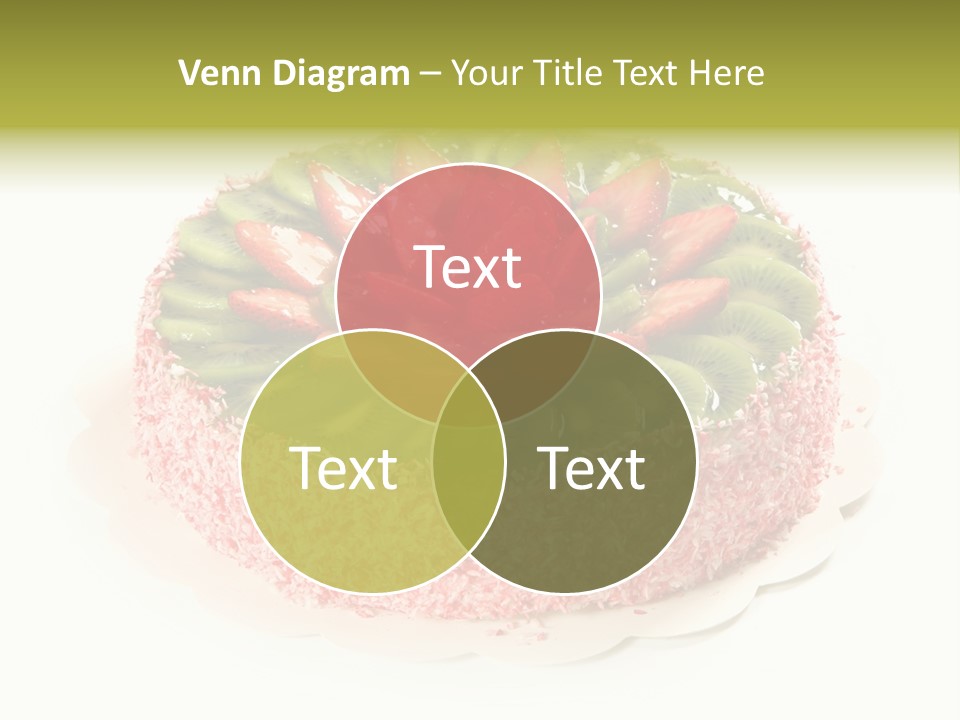 Venn Diagram – Your Title Text Here

Text

Text

Text